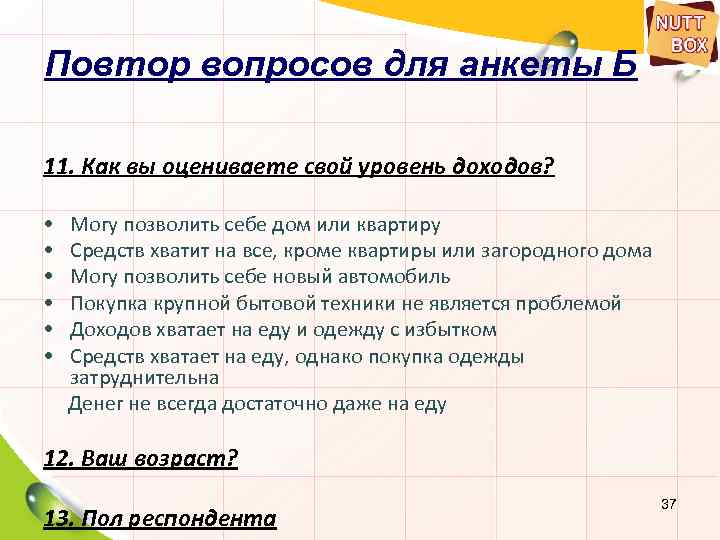 NUTT BOX

Повтор вопросов для анкеты Б

11. Как вы оцениваете свой уровень доходов?

• Могу позволить себе дом или квартиру
• Средств хватит на все, кроме квартиры или загородного дома
• Могу позволить себе новый автомобиль
• Покупка крупной бытовой техники не является проблемой
• Доходов хватает на еду и одежду с избытком
• Средств хватает на еду, однако покупка одежды затруднительна
Денег не всегда достаточно даже на еду

12. Ваш возраст?

13. Пол респондента

37